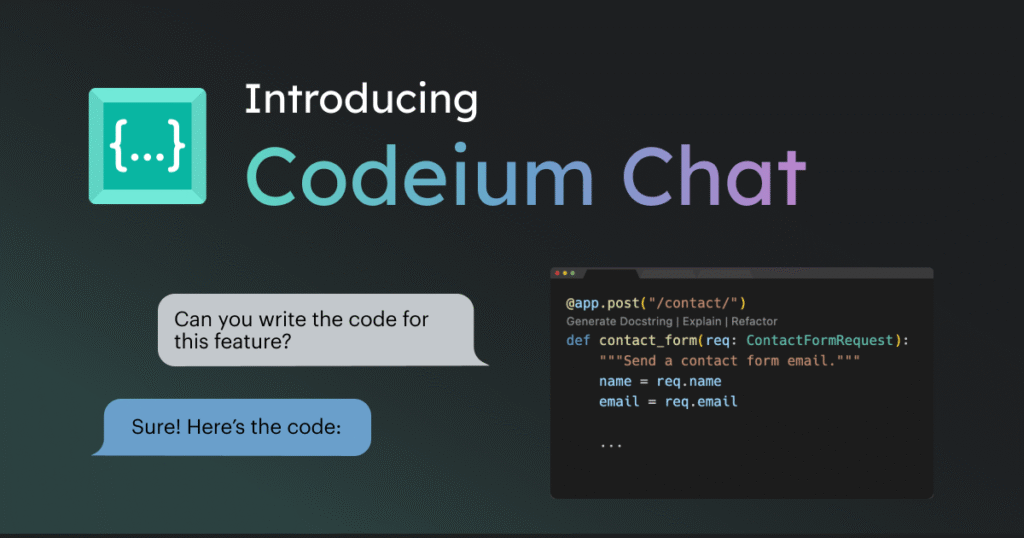 {...}

Introducing

Codeium Chat

Can you write the code for this feature?

Sure! Here's the code:

@app.post("/contact/")
Generate Docstring | Explain | Refactor
def contact_form(req: ContactFormRequest):
    """Send a contact form email."""
    name = req.name
    email = req.email

    ...